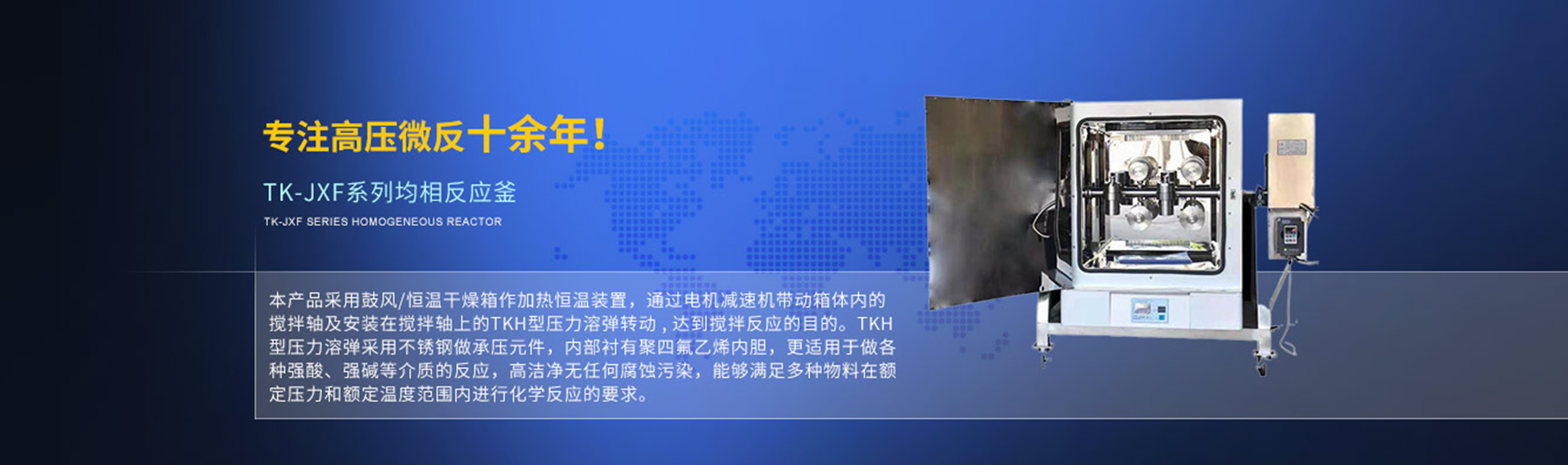 专注高压微反十余年！

TK-JXF系列均相反应釜

TK-JXF SERIES HOMOGENEOUS REACTOR

本产品采用鼓风/恒温干燥箱作加热恒温装置，通过电机减速机带动箱体内的搅拌轴及安装在搅拌轴上的TKH型压力溶弹转动，达到搅拌反应的目的。TKH型压力溶弹采用不锈钢做承压元件，内部衬有聚四氟乙烯内胆，更适用于做各种强酸、强碱等介质的反应，高洁净无任何腐蚀污染，能够满足多种物料在额定压力和额定温度范围内进行化学反应的要求。